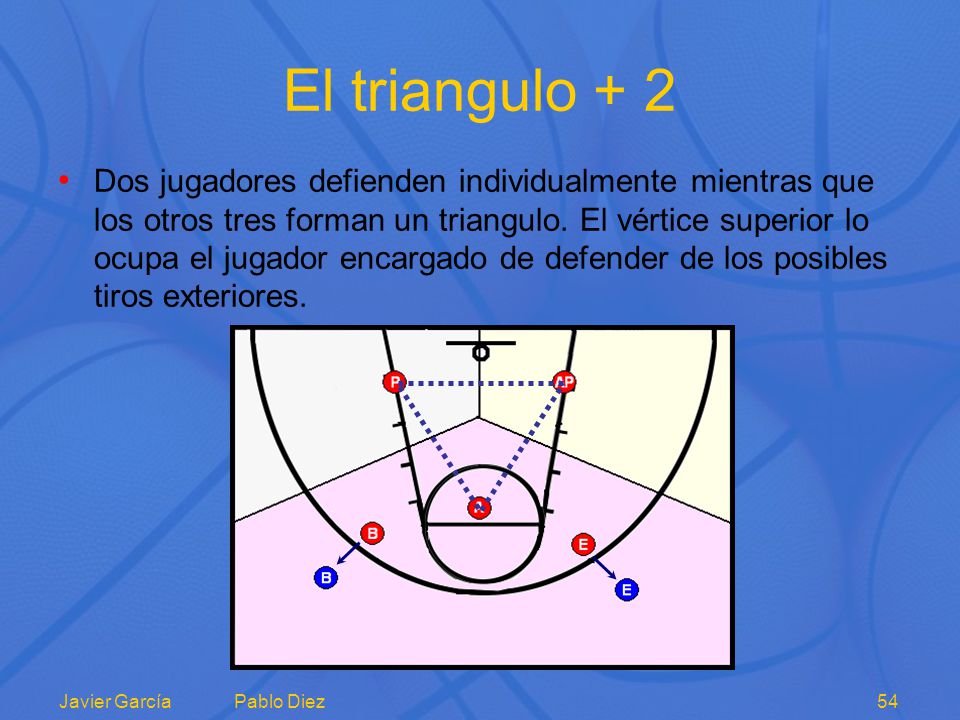 El triangulo + 2

• Dos jugadores defienden individualmente mientras que los otros tres forman un triangulo. El vértice superior lo ocupa el jugador encargado de defender de los posibles tiros exteriores.

P
AP
A
B
E
B
E

Javier García    Pablo Diez    54